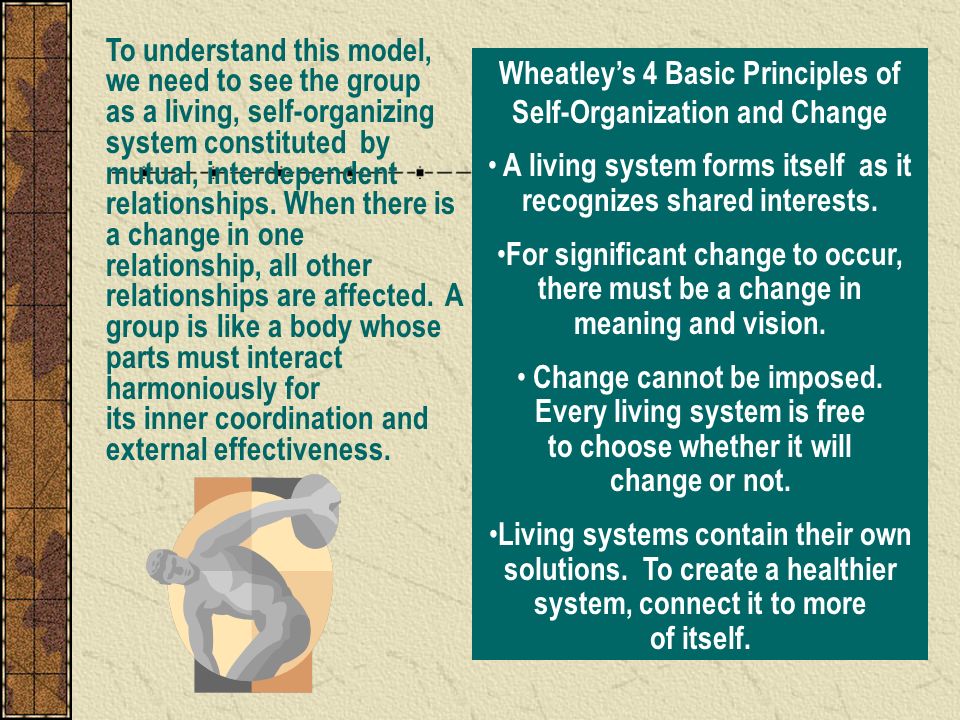 To understand this model, we need to see the group as a living, self-organizing system constituted by mutual, interdependent relationships. When there is a change in one relationship, all other relationships are affected. A group is like a body whose parts must interact harmoniously for its inner coordination and external effectiveness.

Wheatley's 4 Basic Principles of Self-Organization and Change

• A living system forms itself as it recognizes shared interests.

•For significant change to occur, there must be a change in meaning and vision.

• Change cannot be imposed. Every living system is free to choose whether it will change or not.

•Living systems contain their own solutions. To create a healthier system, connect it to more of itself.